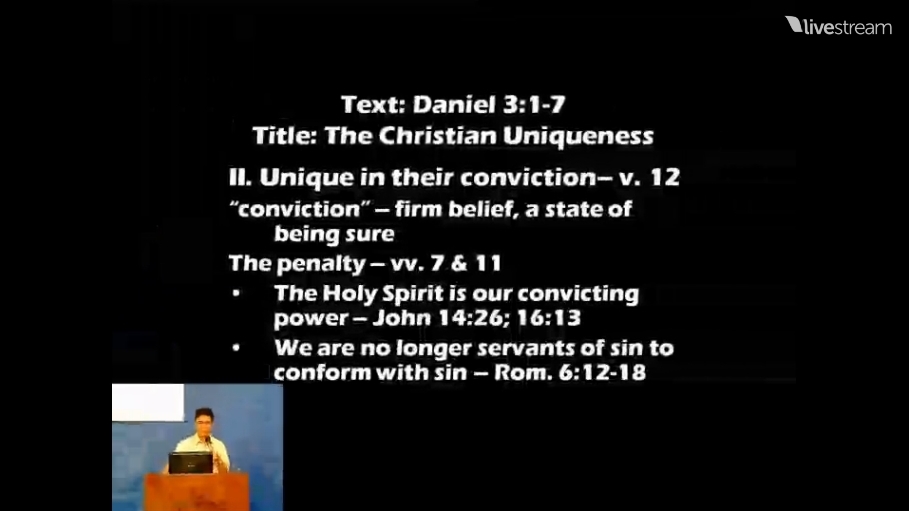 livestream

Text: Daniel 3:1-7
Title: The Christian Uniqueness

II. Unique in their conviction– v. 12

"conviction" – firm belief, a state of being sure

The penalty – vv. 7 & 11

• The Holy Spirit is our convicting power – John 14:26; 16:13
• We are no longer servants of sin to conform with sin – Rom. 6:12-18